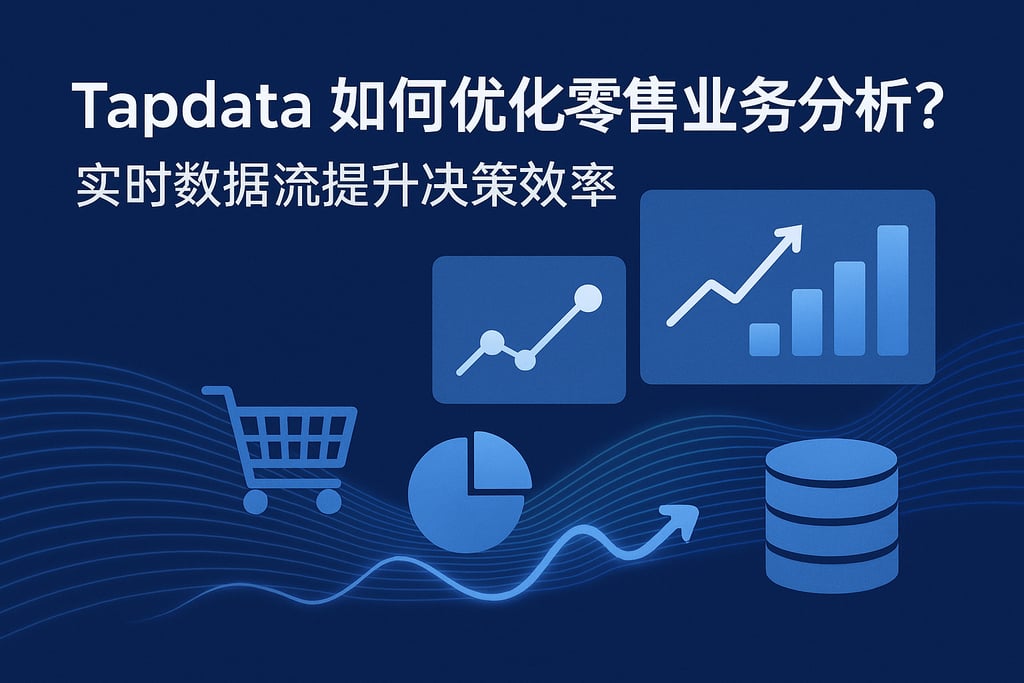 Tapdata 如何优化零售业务分析？

实时数据流提升决策效率